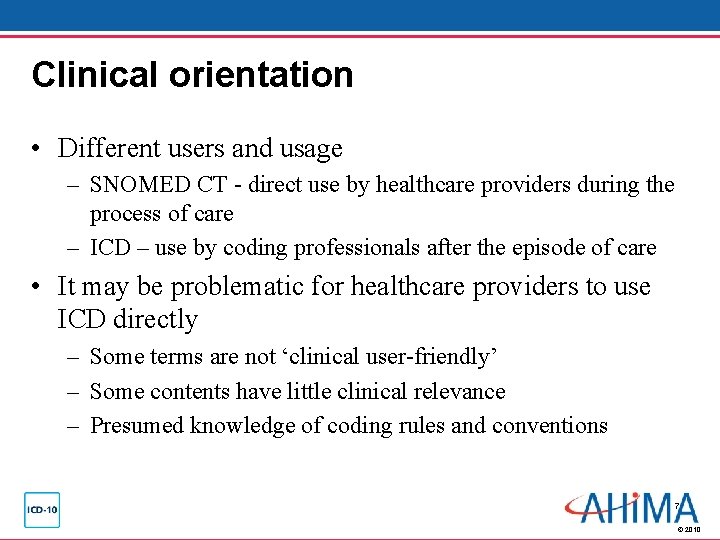 Clinical orientation

• Different users and usage
– SNOMED CT - direct use by healthcare providers during the process of care
– ICD – use by coding professionals after the episode of care

• It may be problematic for healthcare providers to use ICD directly
– Some terms are not ‘clinical user-friendly’
– Some contents have little clinical relevance
– Presumed knowledge of coding rules and conventions

ICD-10

AHIMA

7

© 2010